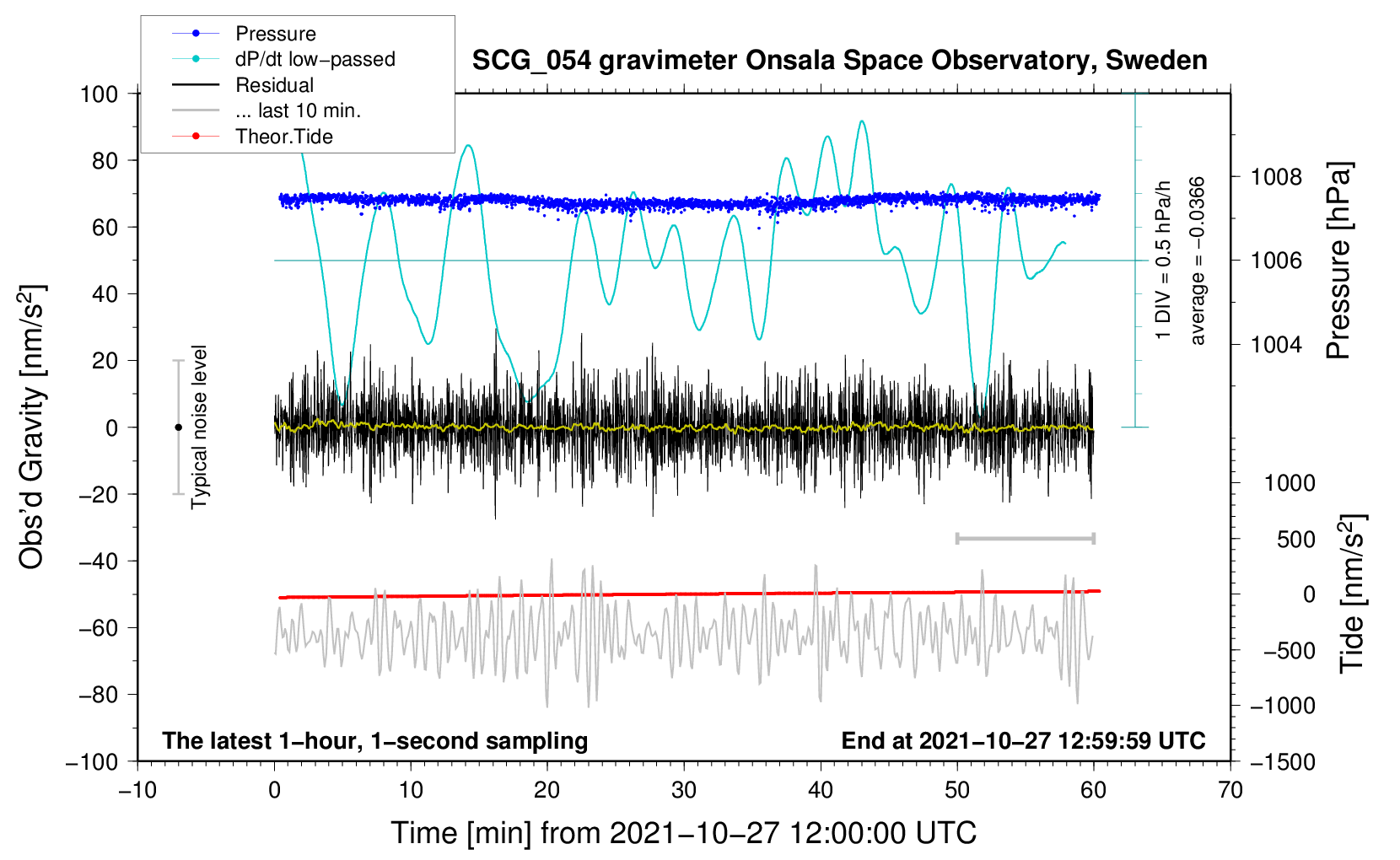 Pressure
dP/dt low−passed
Residual
... last 10 min.
Theor.Tide

SCG_054 gravimeter Onsala Space Observatory, Sweden

100
80
60
40
20
0
−20
−40
−60
−80
−100

Obs'd Gravity [nm/s$^2$]

Typical noise level

1 DIV = 0.5 hPa/h
average = −0.0366

1008
1006
1004
Pressure [hPa]

1000
500
0
−500
−1000
−1500
Tide [nm/s$^2$]

The latest 1−hour, 1−second sampling
End at 2021−10−27 12:59:59 UTC

−10
0
10
20
30
40
50
60
70

Time [min] from 2021−10−27 12:00:00 UTC